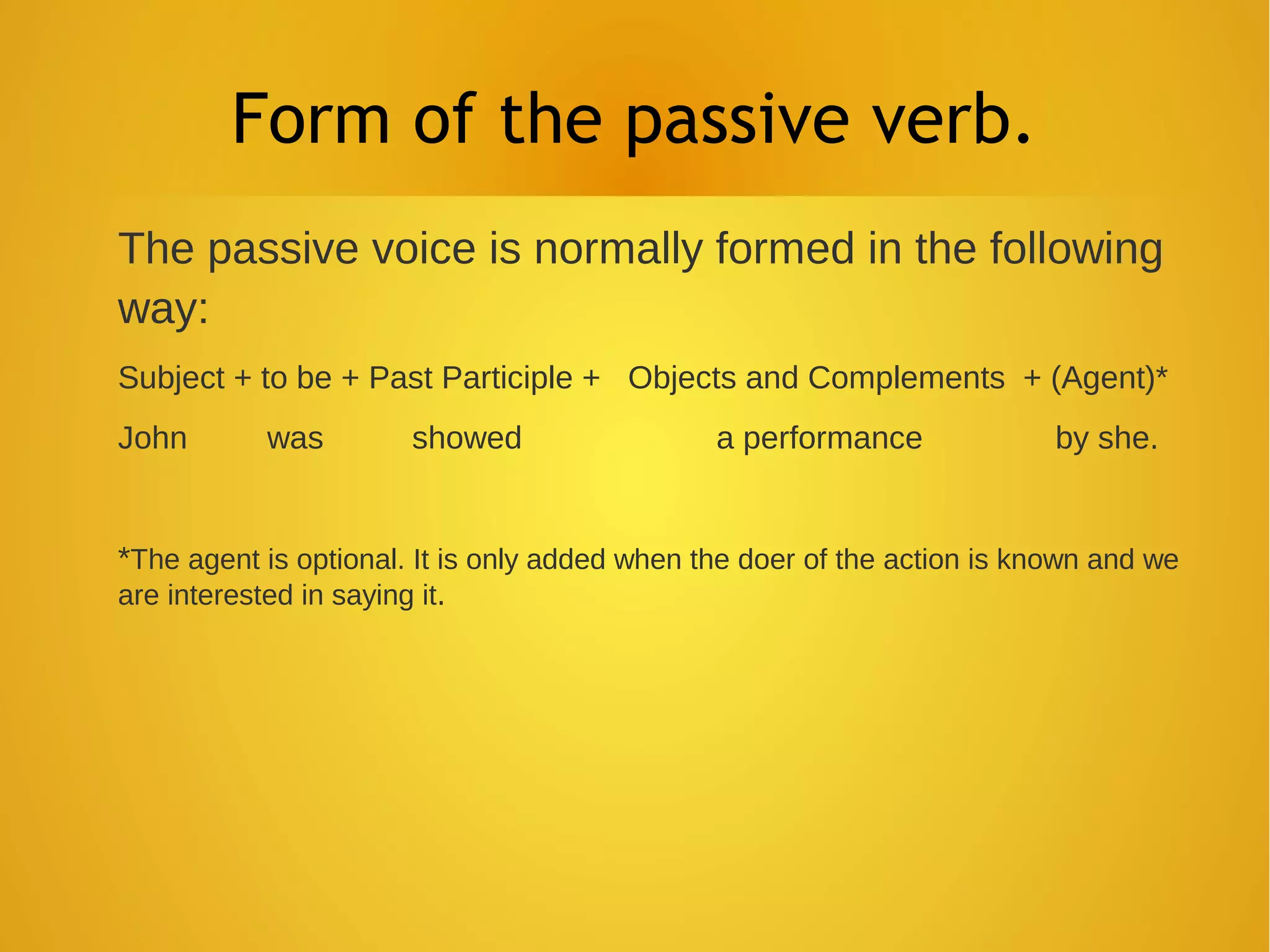 Form of the passive verb.

The passive voice is normally formed in the following way:

Subject + to be + Past Participle + Objects and Complements + (Agent)*

John was showed a performance by she.

*The agent is optional. It is only added when the doer of the action is known and we are interested in saying it.